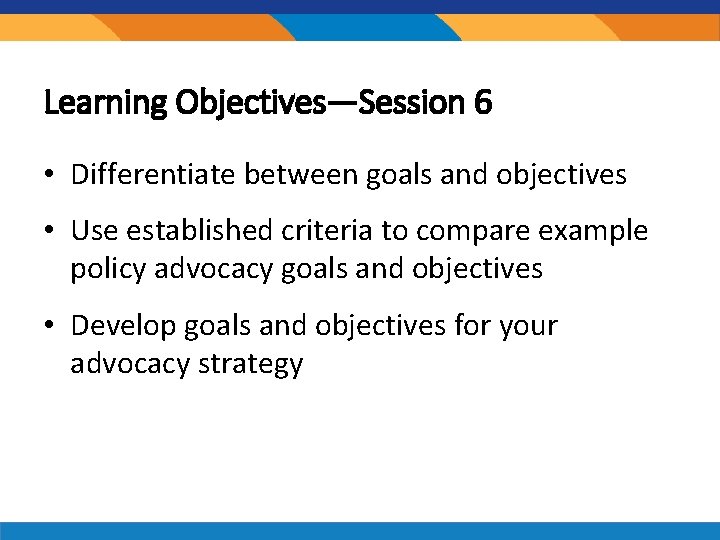 Learning Objectives—Session 6

• Differentiate between goals and objectives

• Use established criteria to compare example policy advocacy goals and objectives

• Develop goals and objectives for your advocacy strategy